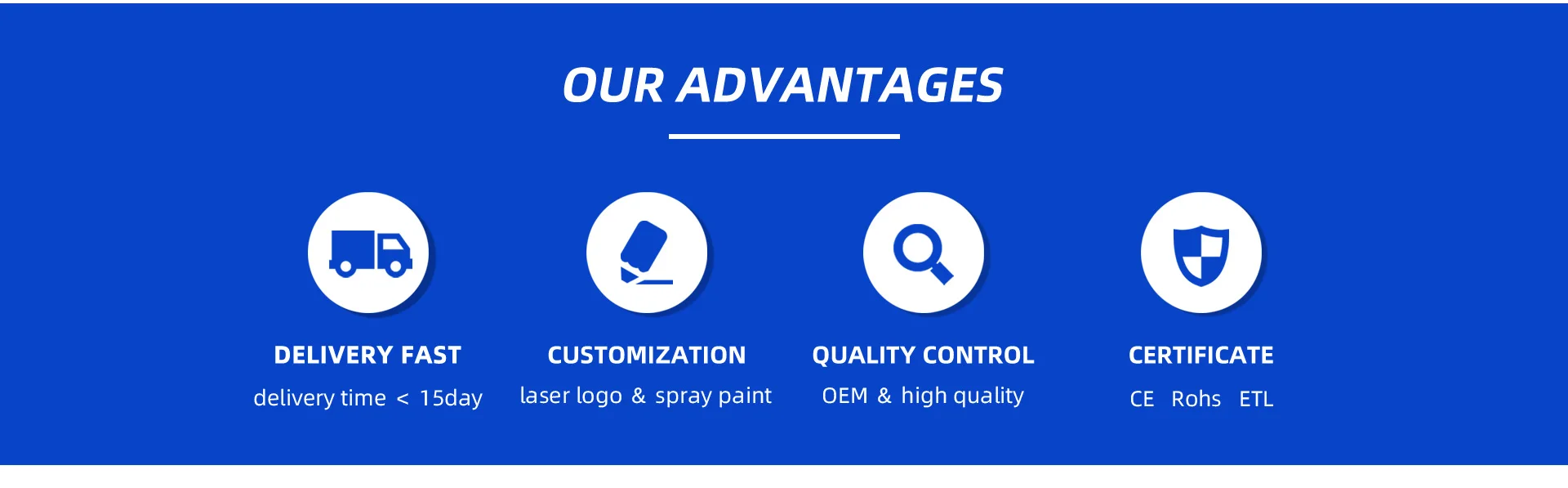 OUR ADVANTAGES

DELIVERY FAST
delivery time < 15day

CUSTOMIZATION
laser logo & spray paint

QUALITY CONTROL
OEM & high quality

CERTIFICATE
CE Rohs ETL